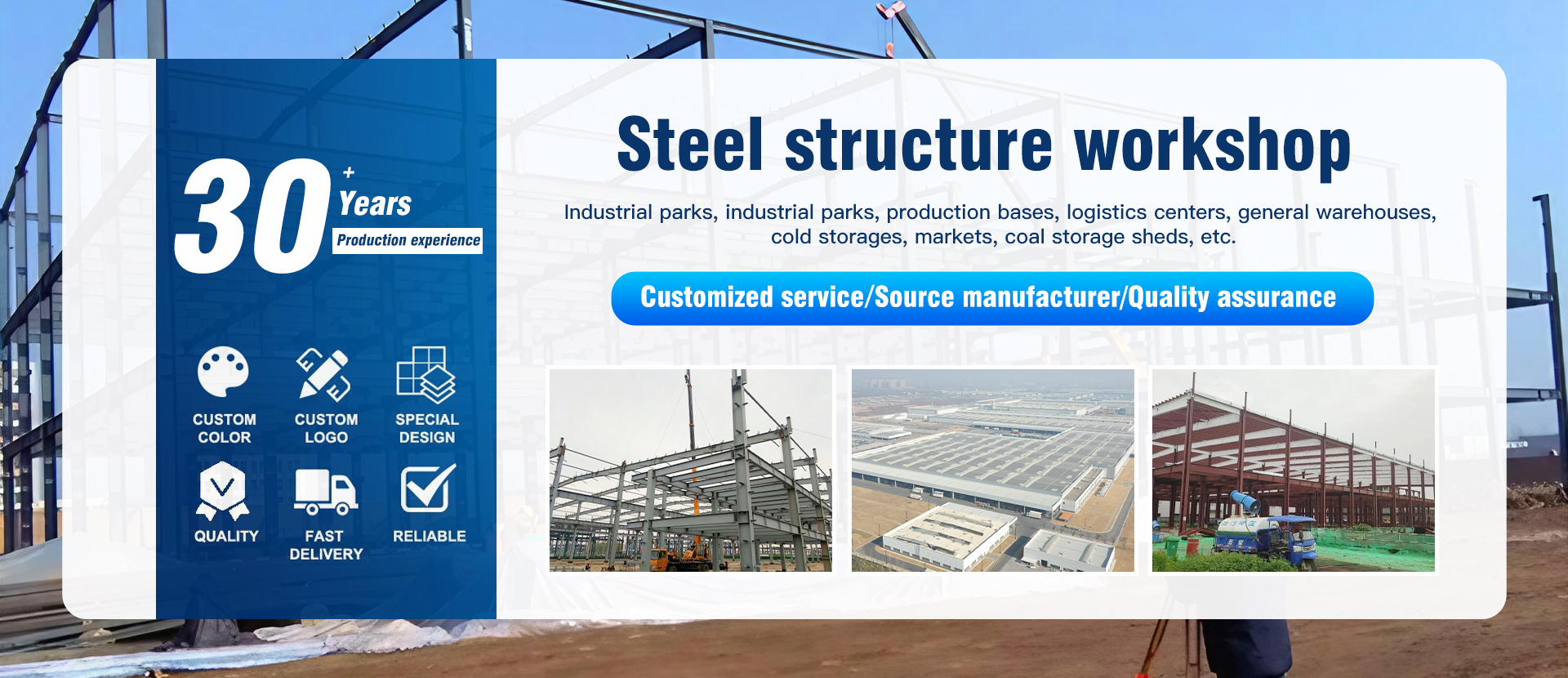 30 + Years

Production experience

CUSTOM COLOR

CUSTOM LOGO

SPECIAL DESIGN

QUALITY

FAST DELIVERY

RELIABLE

Steel structure workshop

Industrial parks, industrial parks, production bases, logistics centers, general warehouses, cold storages, markets, coal storage sheds, etc.

Customized service/Source manufacturer/Quality assurance